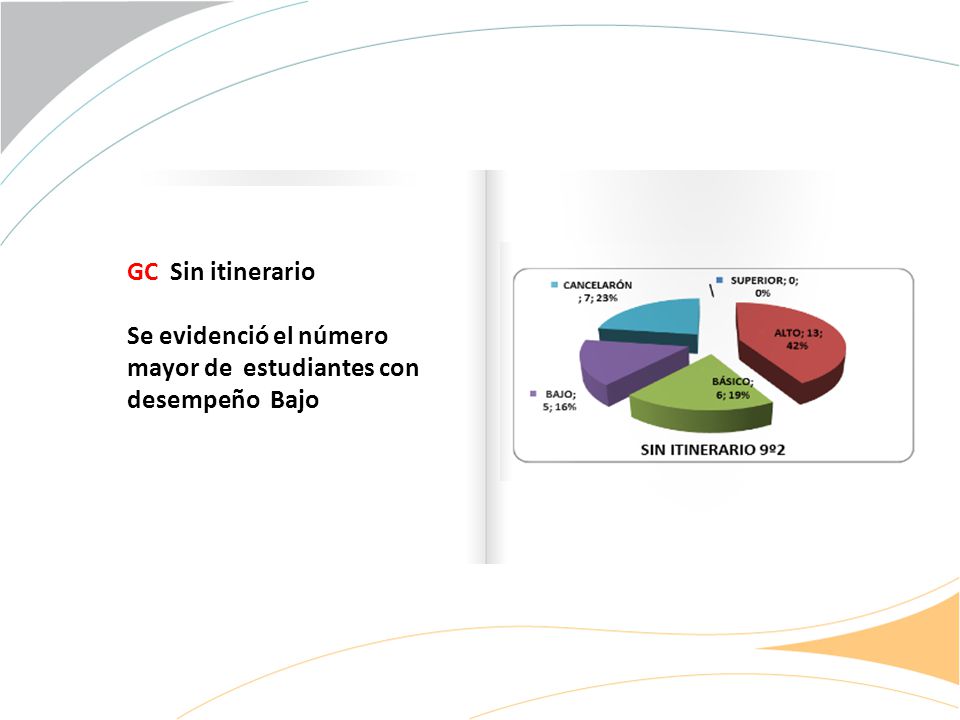 GC Sin itinerario

Se evidenció el número mayor de estudiantes con desempeño Bajo

CANCELARÓN ; 7; 23%

SUPERIOR; 0; 0%

ALTO; 13; 42%

BÁSICO; 6; 19%

BAJO; 5; 16%

SIN ITINERARIO 9º2